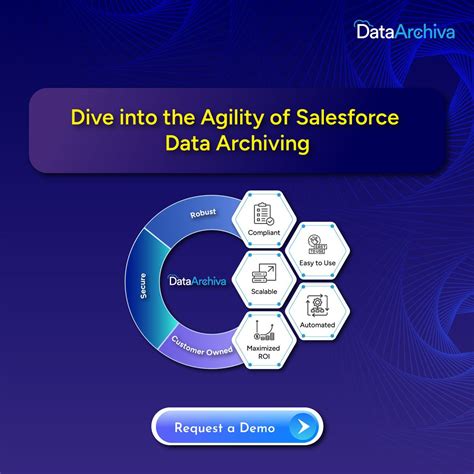 DataArchiva

Dive into the Agility of Salesforce Data Archiving

Robust
Secure
Customer Owned
DataArchiva

Compliant
Easy to Use
Scalable
Automated
Maximized ROI

Request a Demo